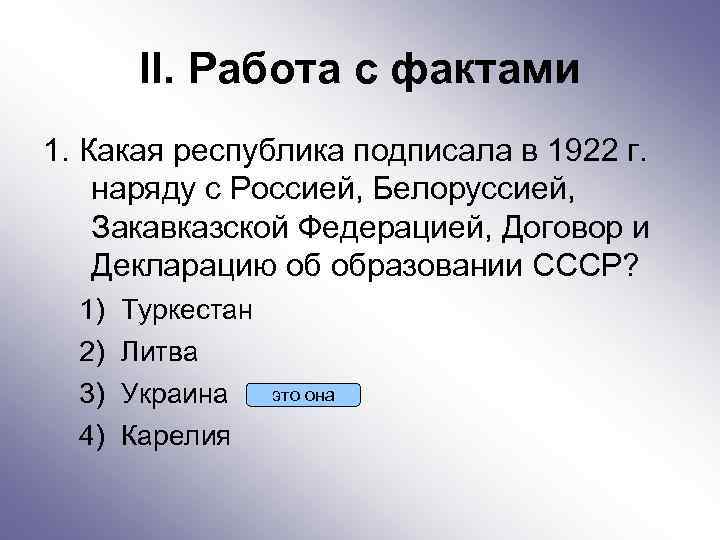 II. Работа с фактами

1. Какая республика подписала в 1922 г. наряду с Россией, Белоруссией, Закавказской Федерацией, Договор и Декларацию об образовании СССР?

1) Туркестан
2) Литва
3) Украина это она
4) Карелия